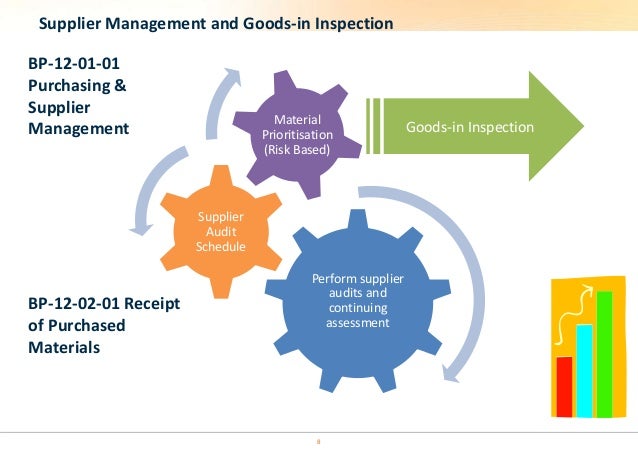 Supplier Management and Goods-in Inspection

BP-12-01-01 Purchasing & Supplier Management

Material Prioritisation (Risk Based)

Goods-in Inspection

Supplier Audit Schedule

Perform supplier audits and continuing assessment

BP-12-02-01 Receipt of Purchased Materials

8